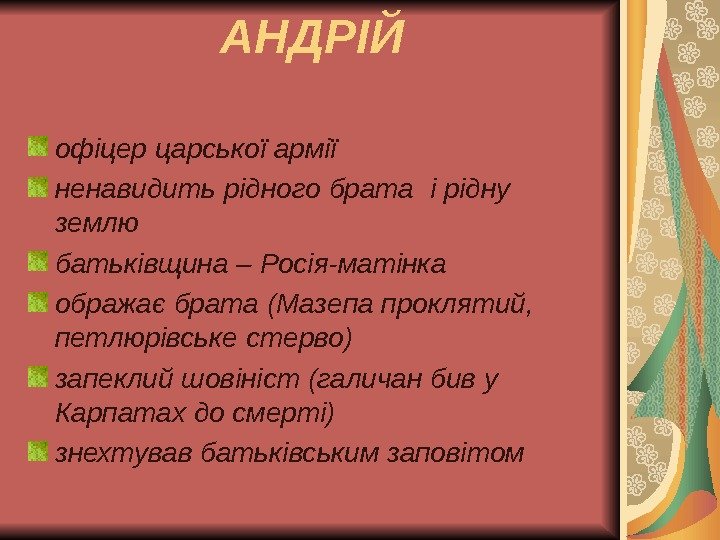 АНДРІЙ

офіцер царської армії
ненавидить рідного брата і рідну землю
батьківщина – Росія-матінка
ображає брата (Мазепа проклятий, петлюрівське стерво)
запеклий шовініст (галичан бив у Карпатах до смерті)
знехтував батьківським заповітом